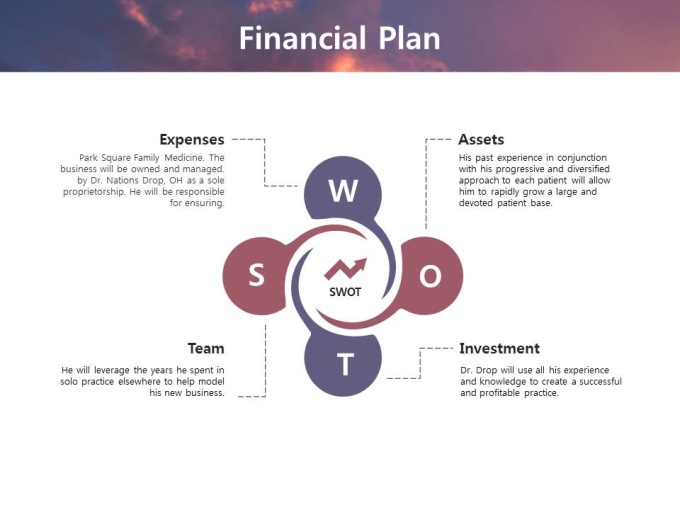 Financial Plan

Expenses
Park Square Family Medicine. The business will be owned and managed. by Dr. Nations Drop, OH as a sole proprietorship. He will be responsible for ensuring.

Assets
His past experience in conjunction with his progressive and diversified approach to each patient will allow him to rapidly grow a large and devoted patient base.

W

S

SWOT

O

T

Team
He will leverage the years he spent in solo practice elsewhere to help model his new business.

Investment
Dr. Drop will use all his experience and knowledge to create a successful and profitable practice.